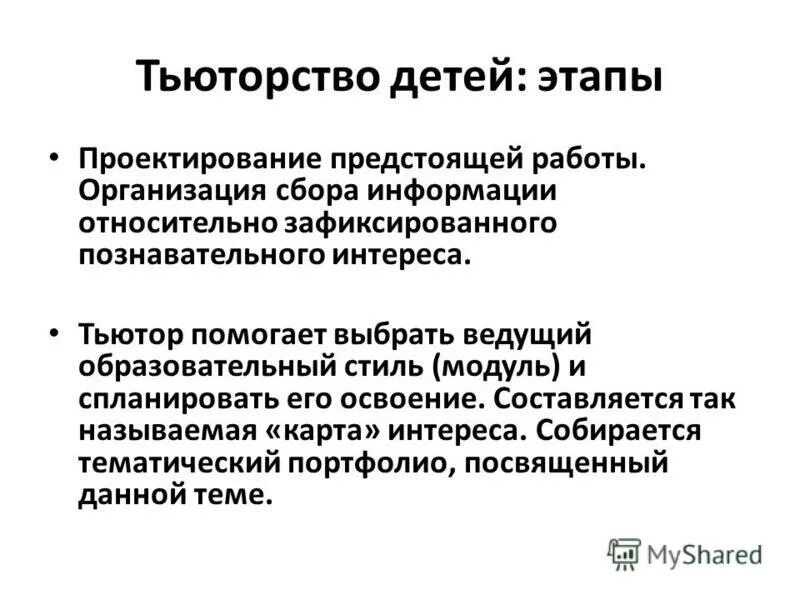 Тьюторство детей: этапы

• Проектирование предстоящей работы. Организация сбора информации относительно зафиксированного познавательного интереса.

• Тьютор помогает выбрать ведущий образовательный стиль (модуль) и спланировать его освоение. Составляется так называемая «карта» интереса. Собирается тематический портфолио, посвященный данной теме.

MyShared